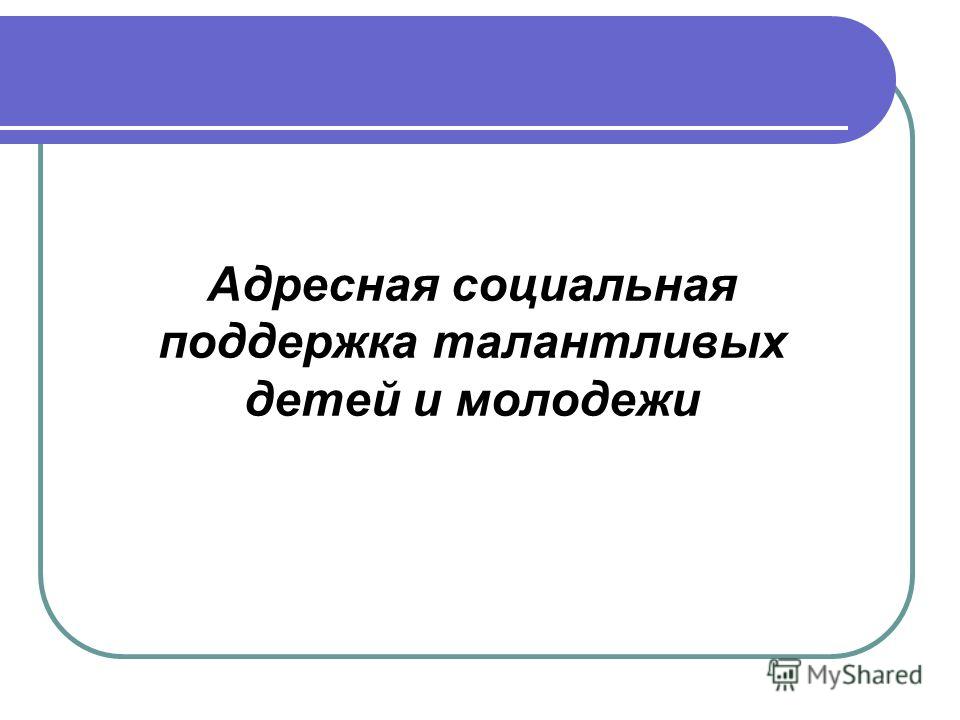 Адресная социальная поддержка талантливых детей и молодежи

MyShared